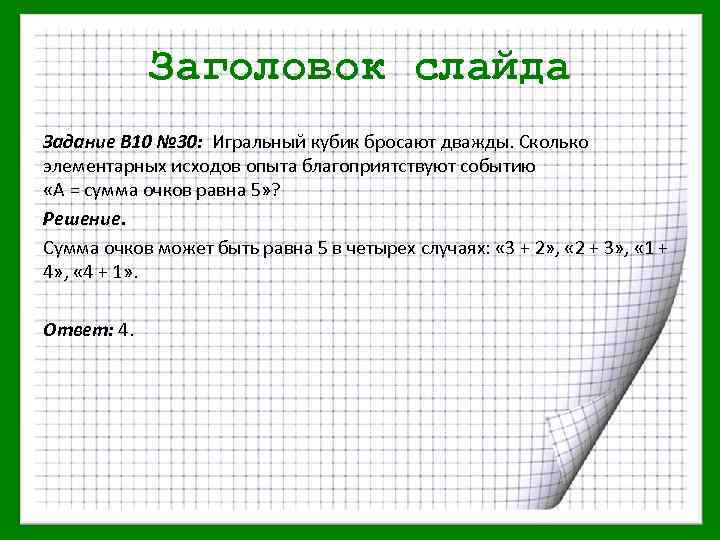 Заголовок слайда

Задание B10 №30: Игральный кубик бросают дважды. Сколько элементарных исходов опыта благоприятствуют событию «А = сумма очков равна 5»?

Решение.

Сумма очков может быть равна 5 в четырех случаях: «3 + 2», «2 + 3», «1 + 4», «4 + 1».

Ответ: 4.